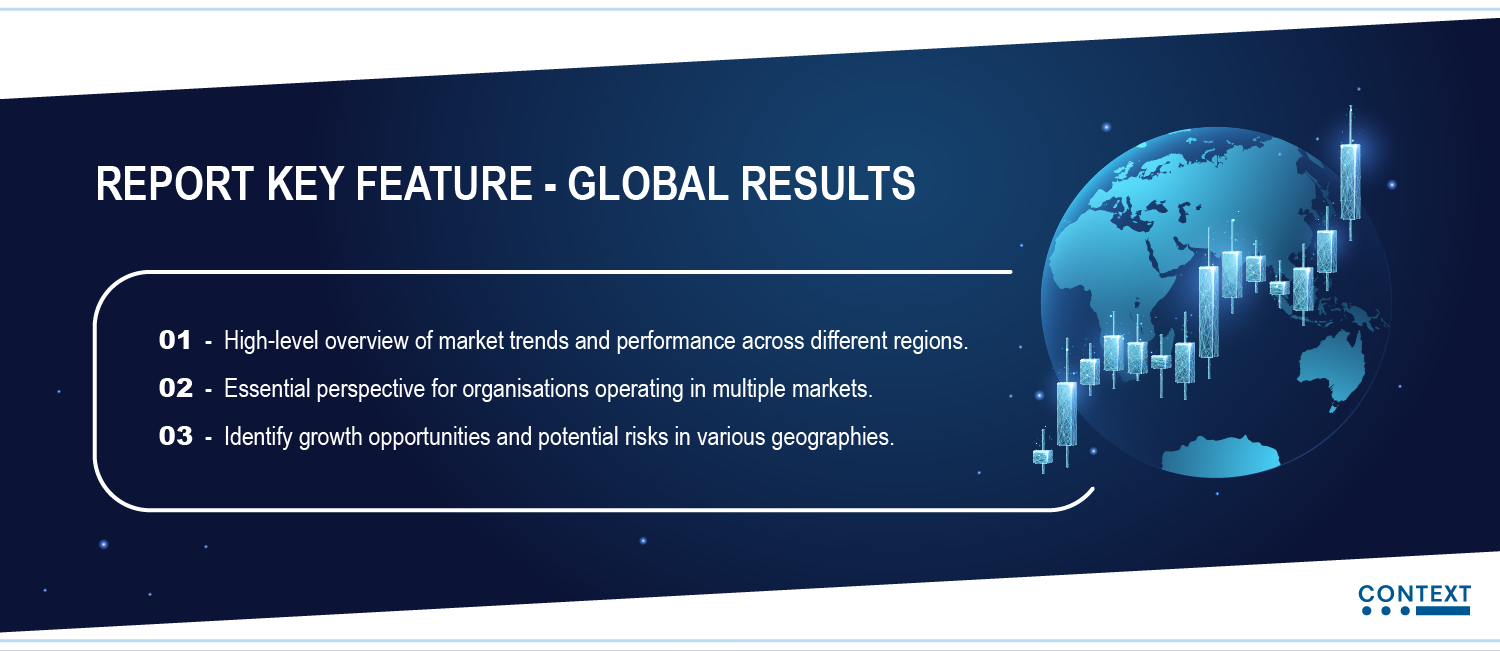 REPORT KEY FEATURE - GLOBAL RESULTS

01 - High-level overview of market trends and performance across different regions.

02 - Essential perspective for organisations operating in multiple markets.

03 - Identify growth opportunities and potential risks in various geographies.

CONTEXT